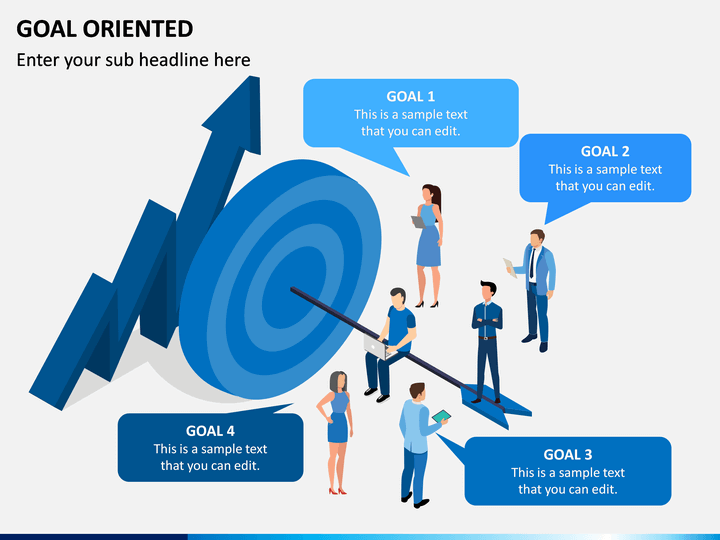 GOAL ORIENTED

Enter your sub headline here

GOAL 1
This is a sample text that you can edit.

GOAL 2
This is a sample text that you can edit.

GOAL 4
This is a sample text that you can edit.

GOAL 3
This is a sample text that you can edit.